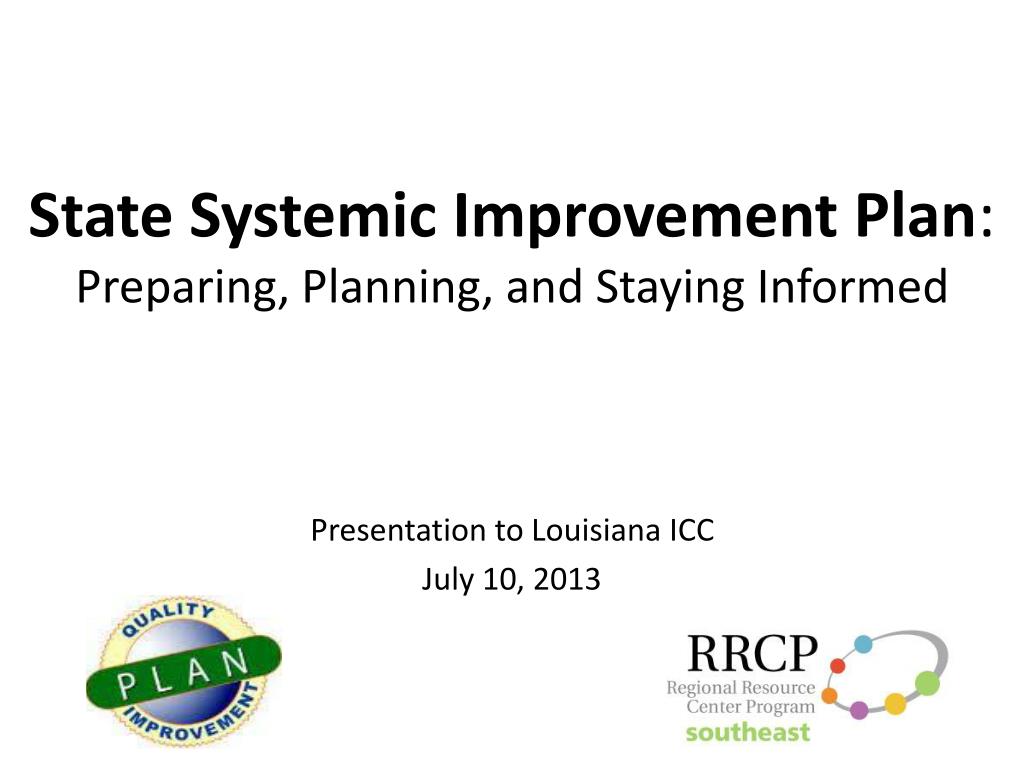 State Systemic Improvement Plan:
Preparing, Planning, and Staying Informed

Presentation to Louisiana ICC
July 10, 2013

QUALITY
PLAN
IMPROVEMENT

RRCP
Regional Resource Center Program
southeast